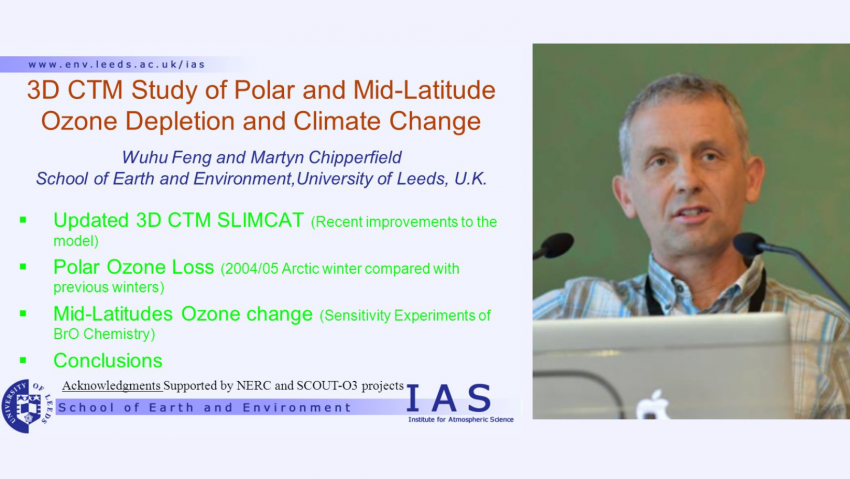 www.env.leeds.ac.uk/ias

3D CTM Study of Polar and Mid-Latitude Ozone Depletion and Climate Change

Wuhu Feng and Martyn Chipperfield
School of Earth and Environment,University of Leeds, U.K.

▪ Updated 3D CTM SLIMCAT (Recent improvements to the model)
▪ Polar Ozone Loss (2004/05 Arctic winter compared with previous winters)
▪ Mid-Latitudes Ozone change (Sensitivity Experiments of BrO Chemistry)
▪ Conclusions

Acknowledgments Supported by NERC and SCOUT-O3 projects

UNIVERSITY OF LEEDS

School of Earth and Environment

IAS
Institute for Atmospheric Science